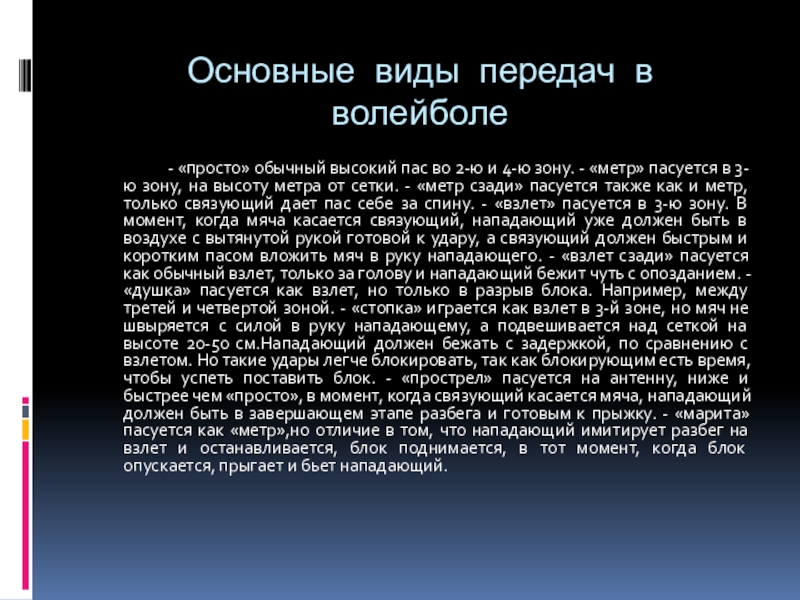 Основные виды передач в волейболе

- «просто» обычный высокий пас во 2-ю и 4-ю зону. - «метр» пасуется в 3-ю зону, на высоту метра от сетки. - «метр сзади» пасуется также как и метр, только связующий дает пас себе за спину. - «взлет» пасуется в 3-ю зону. В момент, когда мяча касается связующий, нападающий уже должен быть в воздухе с вытянутой рукой готовой к удару, а связующий должен быстрым и коротким пасом вложить мяч в руку нападающего. - «взлет сзади» пасуется как обычный взлет, только за голову и нападающий бежит чуть с опозданием. - «душка» пасуется как взлет, но только в разрыв блока. Например, между третей и четвертой зоной. - «стопка» играется как взлет в 3-й зоне, но мяч не швыряется с силой в руку нападающему, а подвешивается над сеткой на высоте 20-50 см.Нападающий должен бежать с задержкой, по сравнению с взлетом. Но такие удары легче блокировать, так как блокирующим есть время, чтобы успеть поставить блок. - «прострел» пасуется на антенну, ниже и быстрее чем «просто», в момент, когда связующий касается мяча, нападающий должен быть в завершающем этапе разбега и готовым к прыжку. - «марита» пасуется как «метр»,но отличие в том, что нападающий имитирует разбег на взлет и останавливается, блок поднимается, в тот момент, когда блок опускается, прыгает и бьет нападающий.